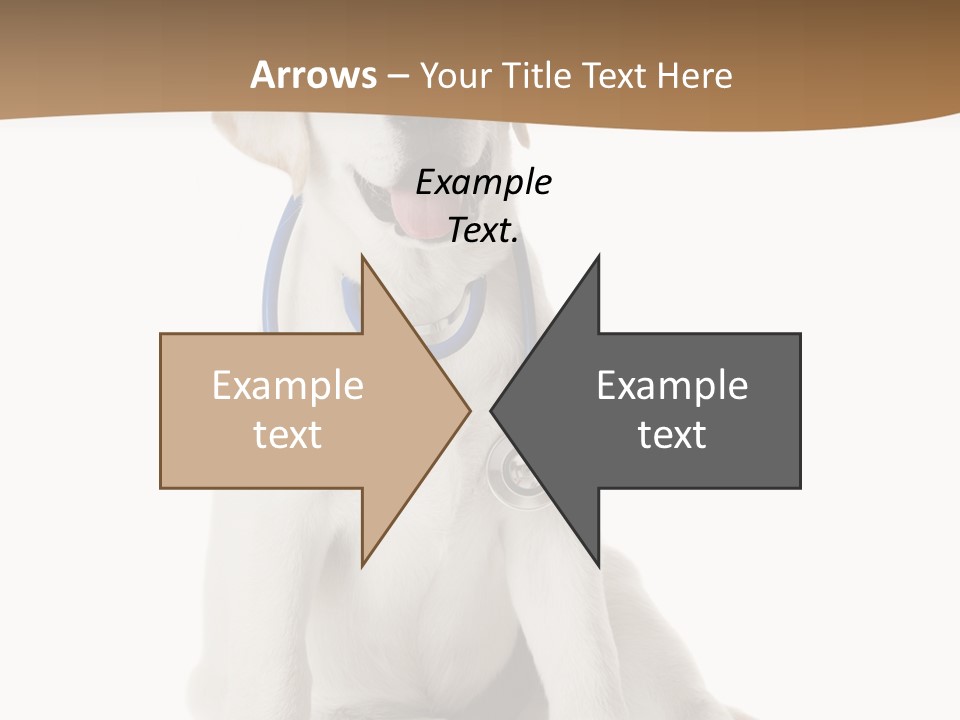 Arrows – Your Title Text Here

Example Text.

Example text

Example text